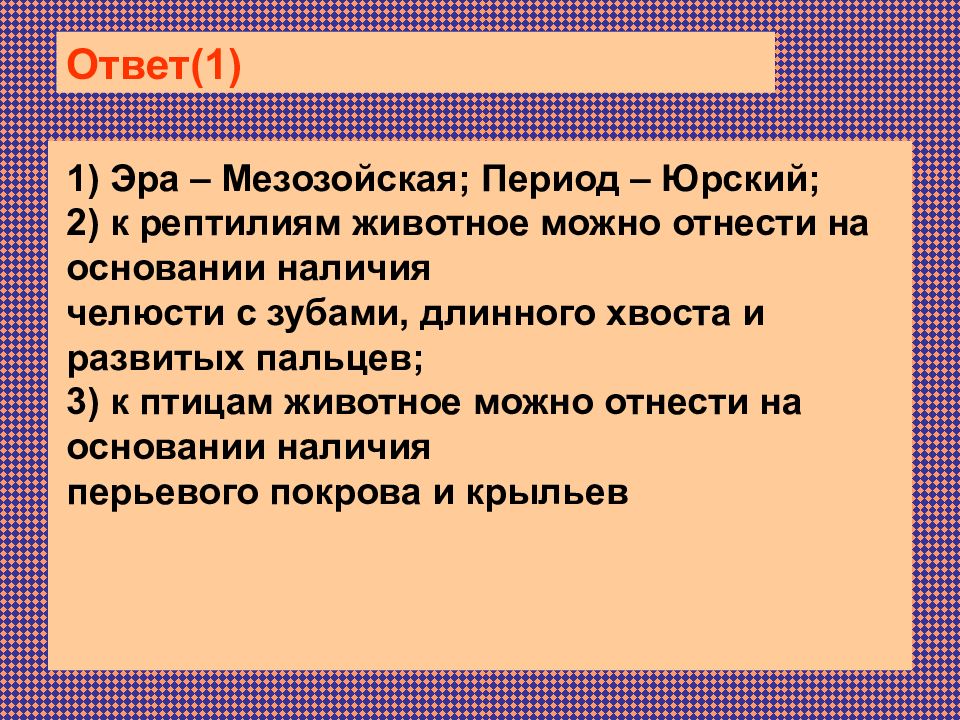 Ответ(1)

1) Эра – Мезозойская; Период – Юрский;
2) к рептилиям животное можно отнести на основании наличия
челюсти с зубами, длинного хвоста и развитых пальцев;
3) к птицам животное можно отнести на основании наличия
перьевого покрова и крыльев